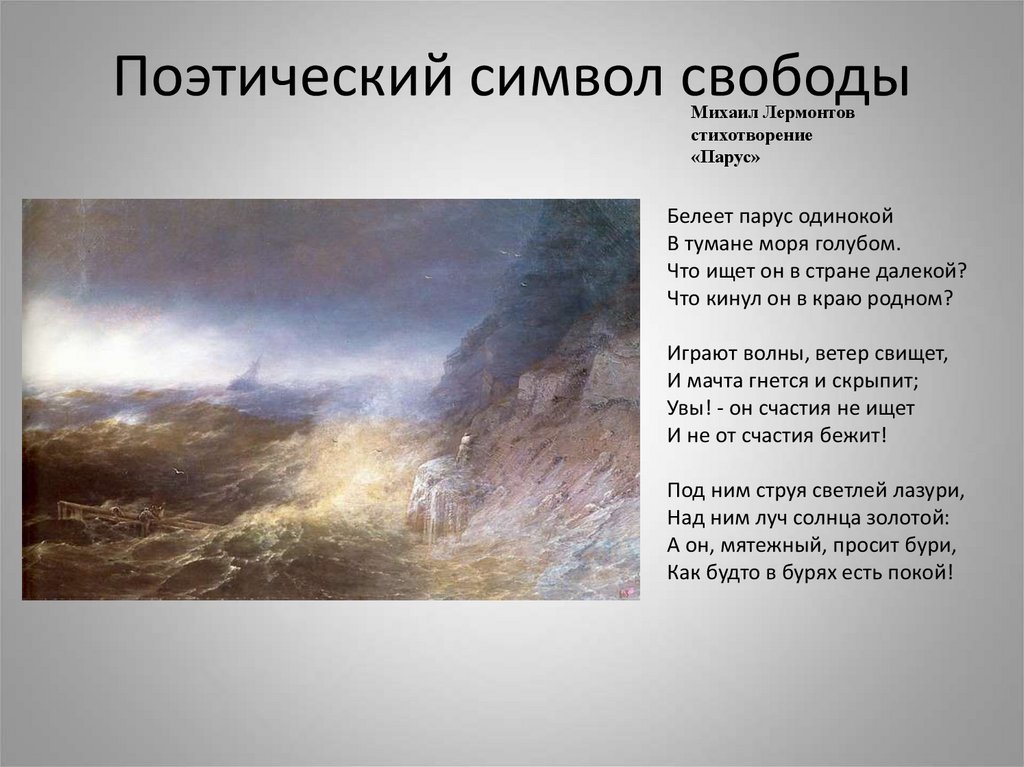 Поэтический символ свободы

Михаил Лермонтов
стихотворение
«Парус»

Белеет парус одинокой
В тумане моря голубом.
Что ищет он в стране далекой?
Что кинул он в краю родном?

Играют волны, ветер свищет,
И мачта гнется и скрыпит;
Увы! - он счастия не ищет
И не от счастия бежит!

Под ним струя светлей лазури,
Над ним луч солнца золотой:
А он, мятежный, просит бури,
Как будто в бурях есть покой!